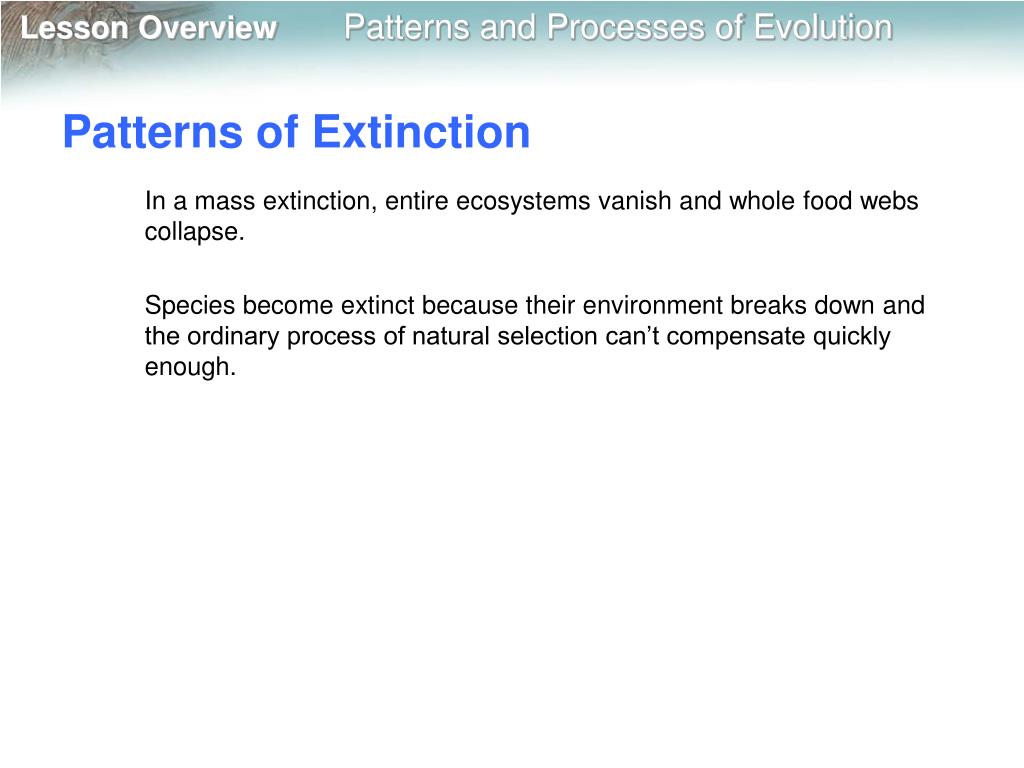 Lesson Overview Patterns and Processes of Evolution

Patterns of Extinction

In a mass extinction, entire ecosystems vanish and whole food webs collapse.

Species become extinct because their environment breaks down and the ordinary process of natural selection can’t compensate quickly enough.